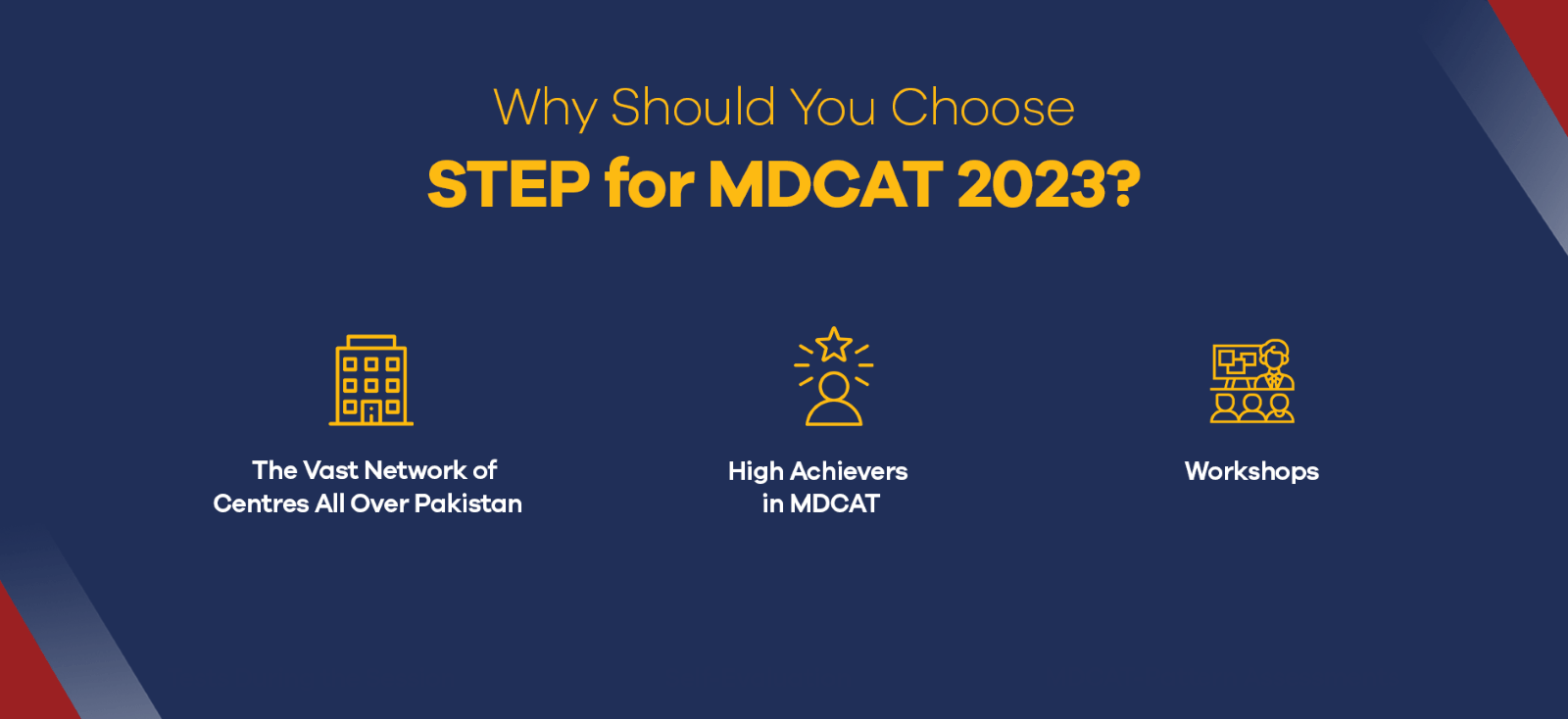 Why Should You Choose
STEP for MDCAT 2023?

The Vast Network of Centres All Over Pakistan

High Achievers in MDCAT

Workshops